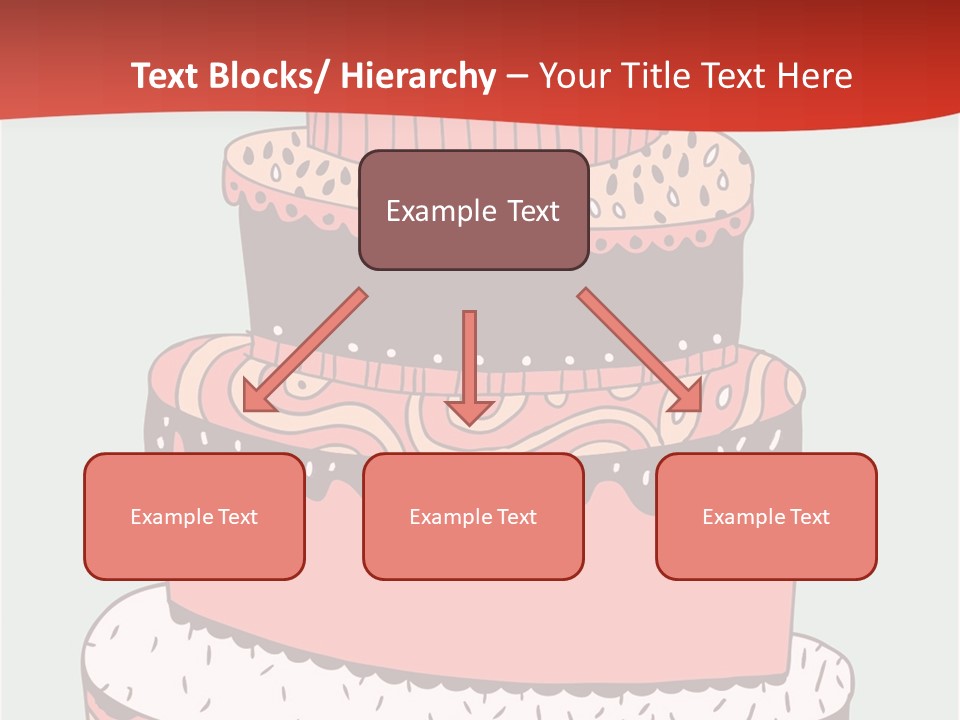 Text Blocks/ Hierarchy – Your Title Text Here

Example Text

Example Text

Example Text

Example Text